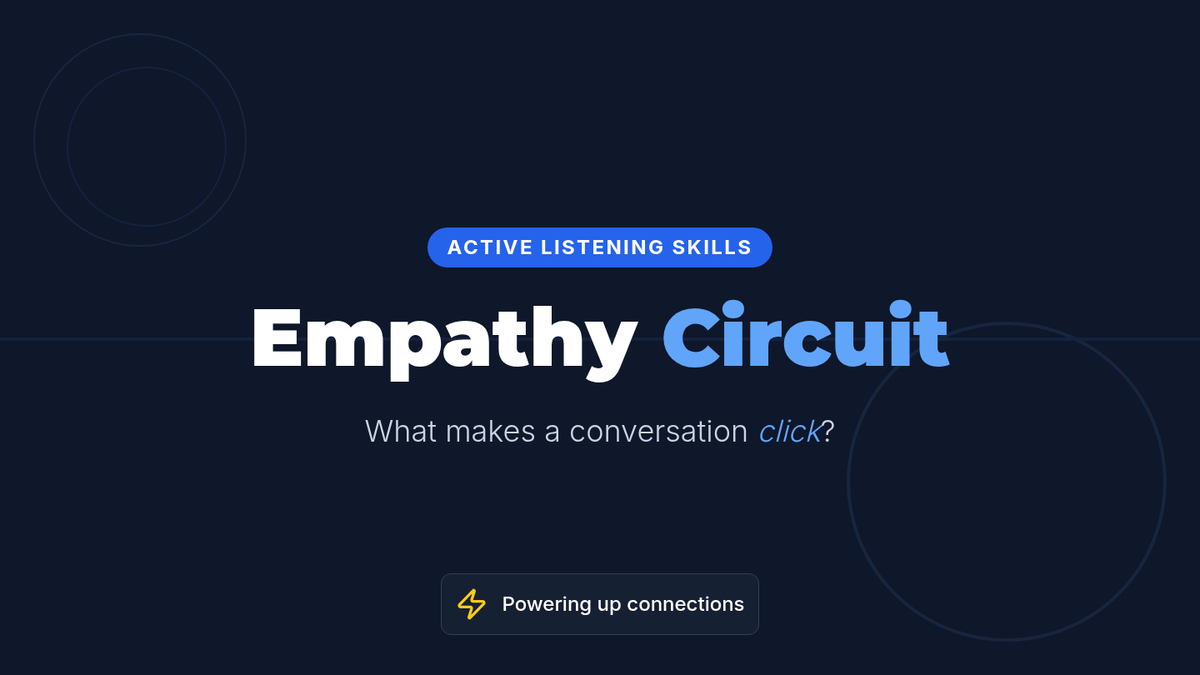 ACTIVE LISTENING SKILLS

Empathy Circuit

What makes a conversation click?

Powering up connections